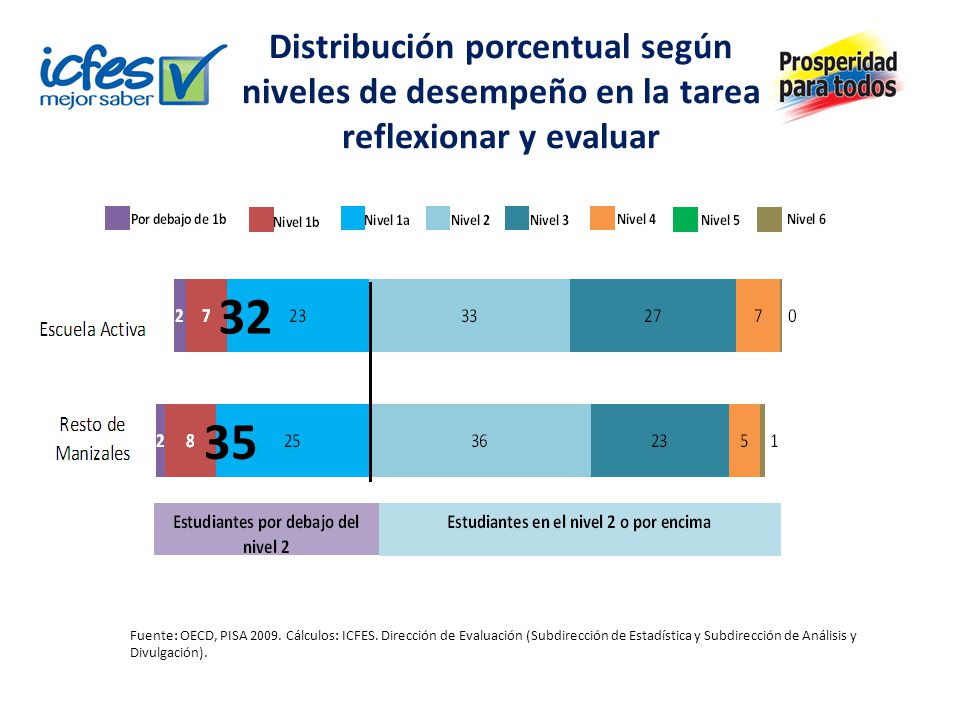 icfes mejor saber

Distribución porcentual según niveles de desempeño en la tarea reflexionar y evaluar

Prosperidad para todos

Por debajo de 1b
Nivel 1b
Nivel 1a
Nivel 2
Nivel 3
Nivel 4
Nivel 5
Nivel 6

Escuela Activa
2 7 32 23 33 27 7 0

Resto de Manizales
2 8 35 25 36 23 5 1

Estudiantes por debajo del nivel 2
Estudiantes en el nivel 2 o por encima

Fuente: OECD, PISA 2009. Cálculos: ICFES. Dirección de Evaluación (Subdirección de Estadística y Subdirección de Análisis y Divulgación).